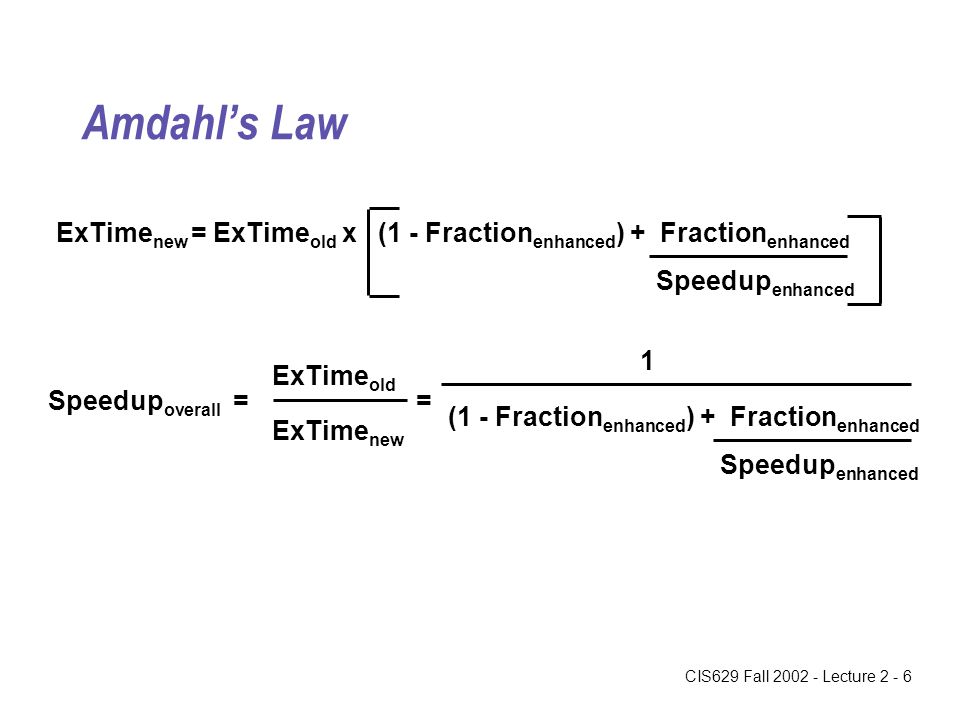 Amdahl's Law

$ExTime_{new} = ExTime_{old} \times \left[ (1 - Fraction_{enhanced}) + \frac{Fraction_{enhanced}}{Speedup_{enhanced}} \right]$

$Speedup_{overall} = \frac{ExTime_{old}}{ExTime_{new}} = \frac{1}{(1 - Fraction_{enhanced}) + \frac{Fraction_{enhanced}}{Speedup_{enhanced}}}$

CIS629 Fall 2002 - Lecture 2 - 6